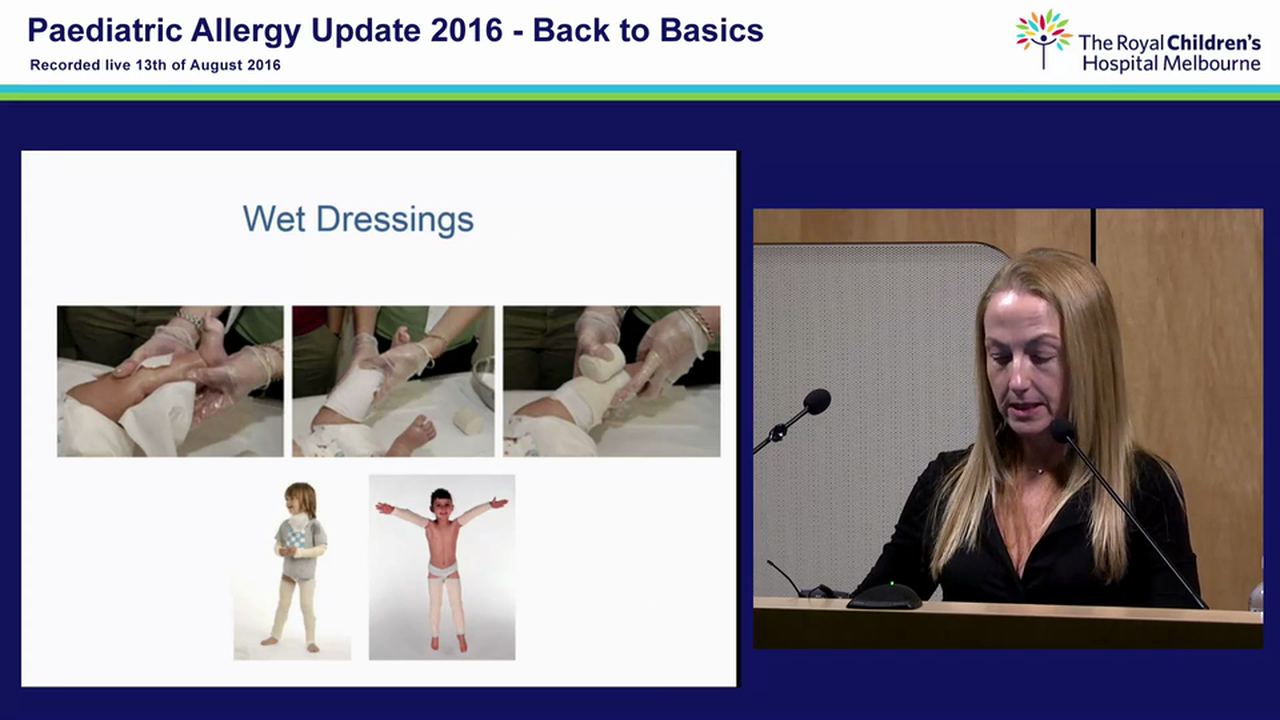 Paediatric Allergy Update 2016 - Back to Basics
Recorded live 13th of August 2016

The Royal Children's Hospital Melbourne

Wet Dressings